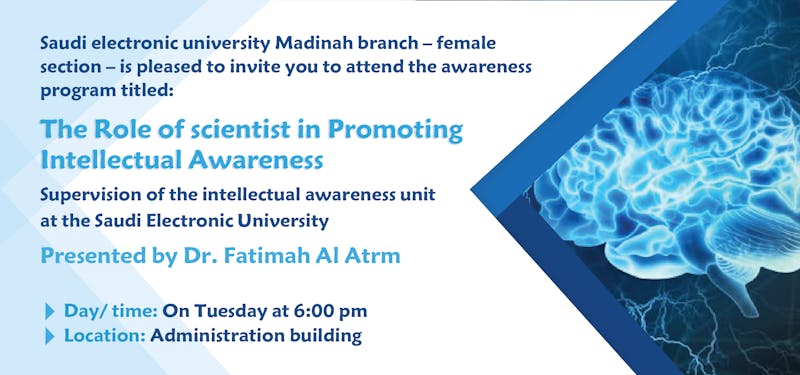 Saudi electronic university Madinah branch – female section – is pleased to invite you to attend the awareness program titled:

The Role of scientist in Promoting Intellectual Awareness

Supervision of the intellectual awareness unit at the Saudi Electronic University

Presented by Dr. Fatimah Al Atrm

Day/ time: On Tuesday at 6:00 pm
Location: Administration building